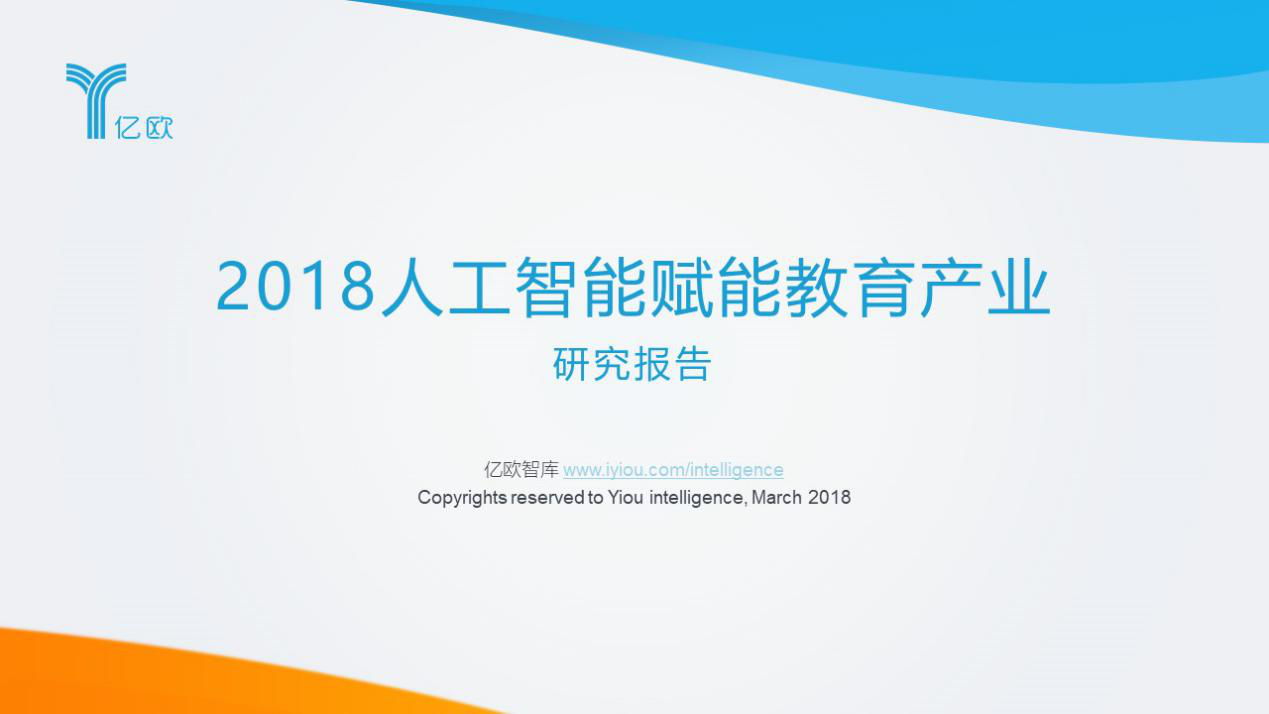 亿欧

2018人工智能赋能教育产业

研究报告

亿欧智库 www.iyiou.com/intelligence
Copyrights reserved to Yiou intelligence, March 2018